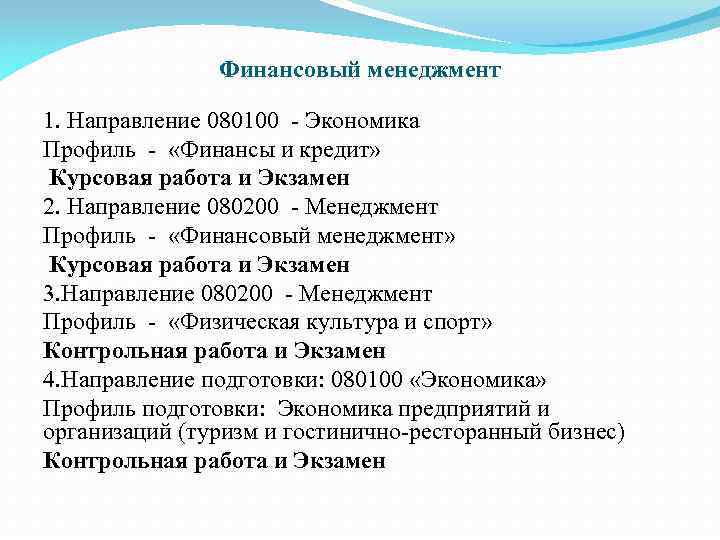 Финансовый менеджмент

1. Направление 080100 - Экономика
Профиль - «Финансы и кредит»
Курсовая работа и Экзамен
2. Направление 080200 - Менеджмент
Профиль - «Финансовый менеджмент»
Курсовая работа и Экзамен
3.Направление 080200 - Менеджмент
Профиль - «Физическая культура и спорт»
Контрольная работа и Экзамен
4.Направление подготовки: 080100 «Экономика»
Профиль подготовки: Экономика предприятий и организаций (туризм и гостинично-ресторанный бизнес)
Контрольная работа и Экзамен